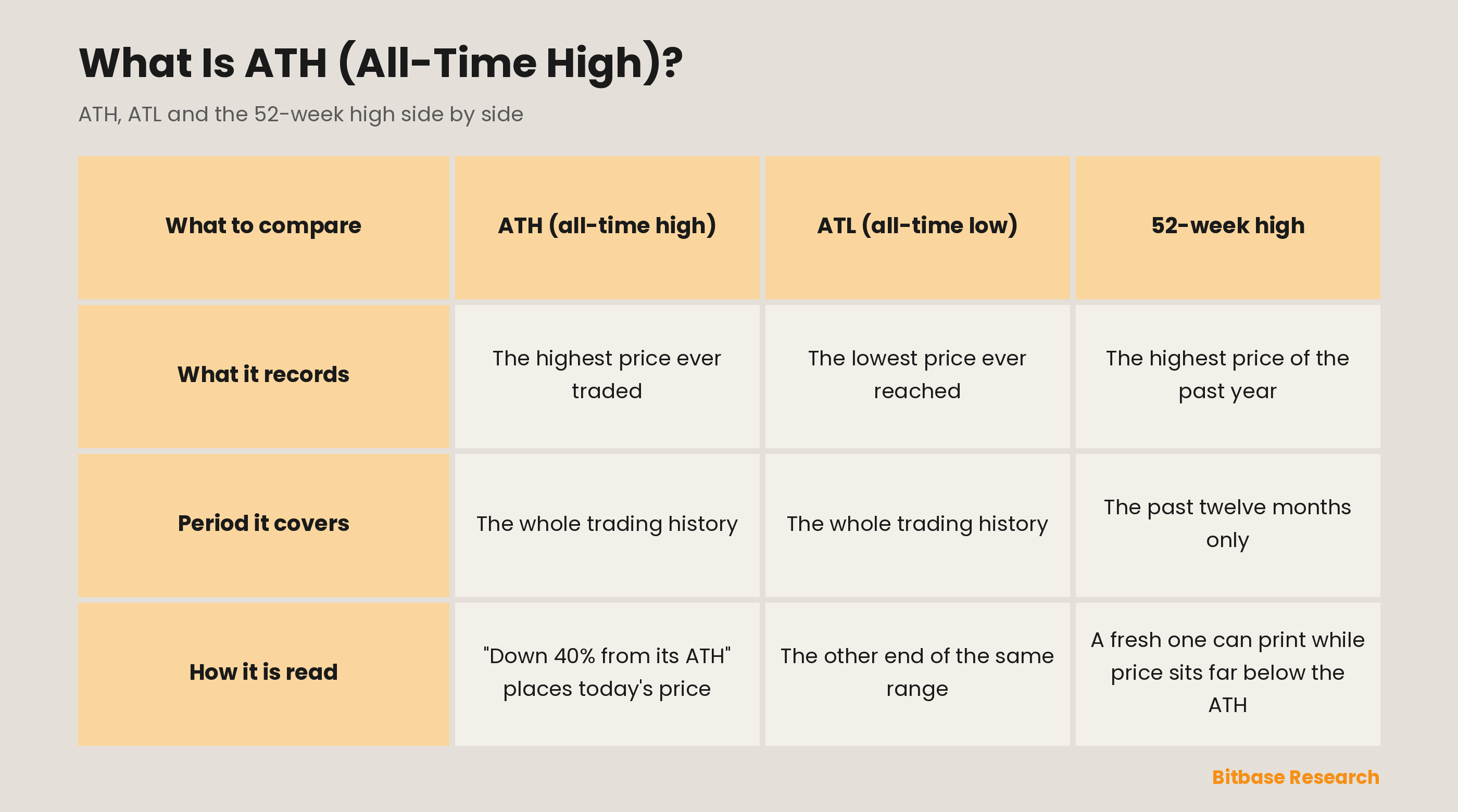 What Is ATH (All-Time High)?

ATH, ATL and the 52-week high side by side

| What to compare | ATH (all-time high) | ATL (all-time low) | 52-week high |
|---|---|---|---|
| What it records | The highest price ever traded | The lowest price ever reached | The highest price of the past year |
| Period it covers | The whole trading history | The whole trading history | The past twelve months only |
| How it is read | "Down 40% from its ATH" places today's price | The other end of the same range | A fresh one can print while price sits far below the ATH |

Bitbase Research